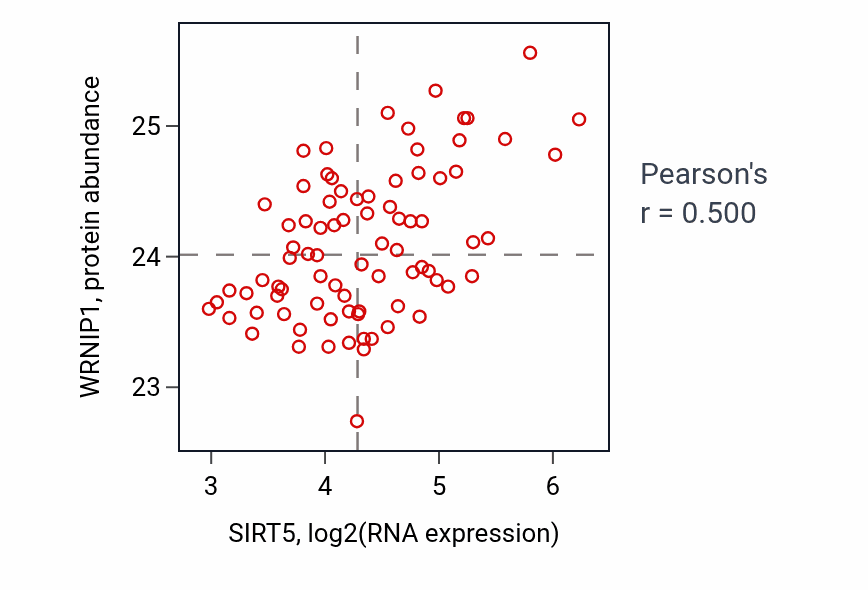 WRNIP1, protein abundance

25

24

23

3

4

5

6

SIRT5, log2(RNA expression)

Pearson's
r = 0.500